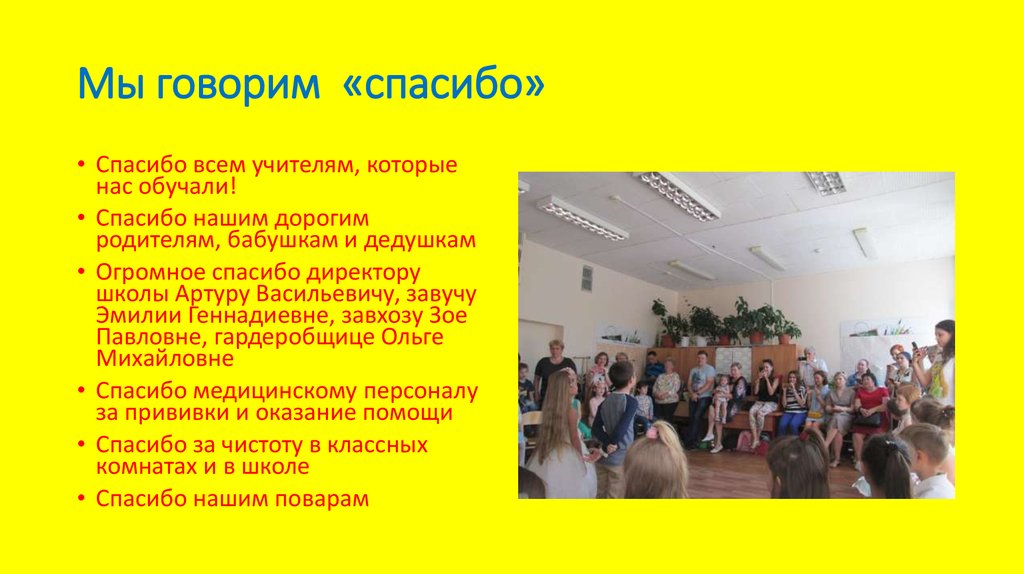 Мы говорим «спасибо»

• Спасибо всем учителям, которые нас обучали!
• Спасибо нашим дорогим родителям, бабушкам и дедушкам
• Огромное спасибо директору школы Артуру Васильевичу, завучу Эмилии Геннадиевне, завхозу Зое Павловне, гардеробщице Ольге Михайловне
• Спасибо медицинскому персоналу за прививки и оказание помощи
• Спасибо за чистоту в классных комнатах и в школе
• Спасибо нашим поварам